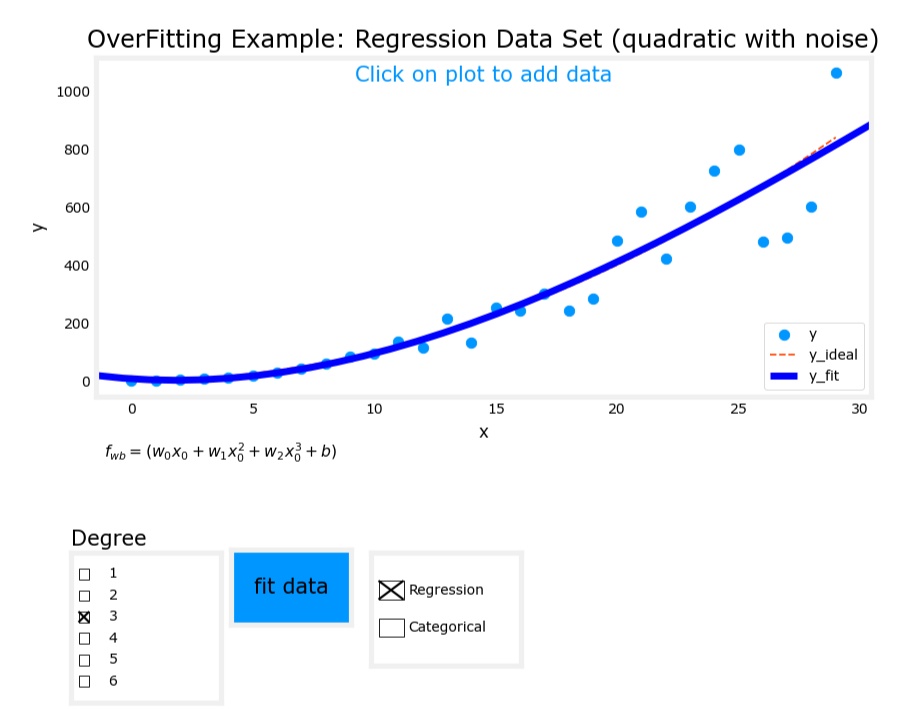 OverFitting Example: Regression Data Set (quadratic with noise)

Click on plot to add data

1000
800
600
400
200
0

y

0 5 10 15 20 25 30

x

y
y_ideal
y_fit

$f_{wb} = (w_0x_0 + w_1x_0^2 + w_2x_0^3 + b)$

Degree

1
2
3
4
5
6

fit data

Regression
Categorical